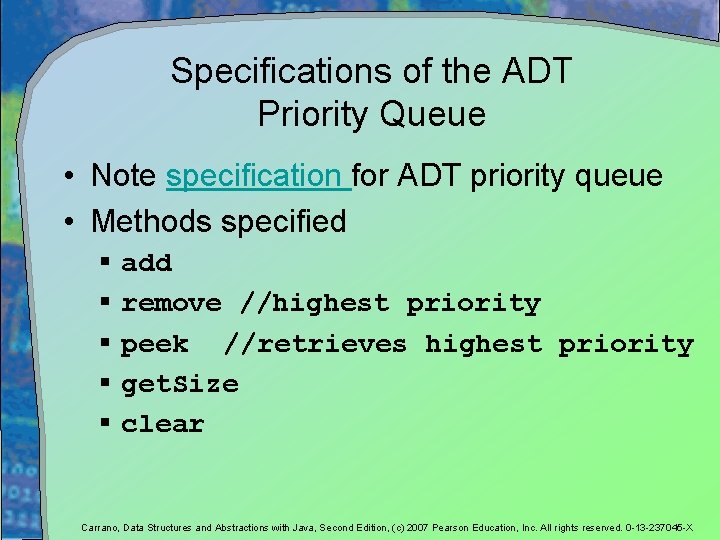 Specifications of the ADT
Priority Queue

• Note specification for ADT priority queue
• Methods specified
▪ add
▪ remove //highest priority
▪ peek //retrieves highest priority
▪ getSize
▪ clear

Carrano, Data Structures and Abstractions with Java, Second Edition, (c) 2007 Pearson Education, Inc. All rights reserved. 0-13-237045-X